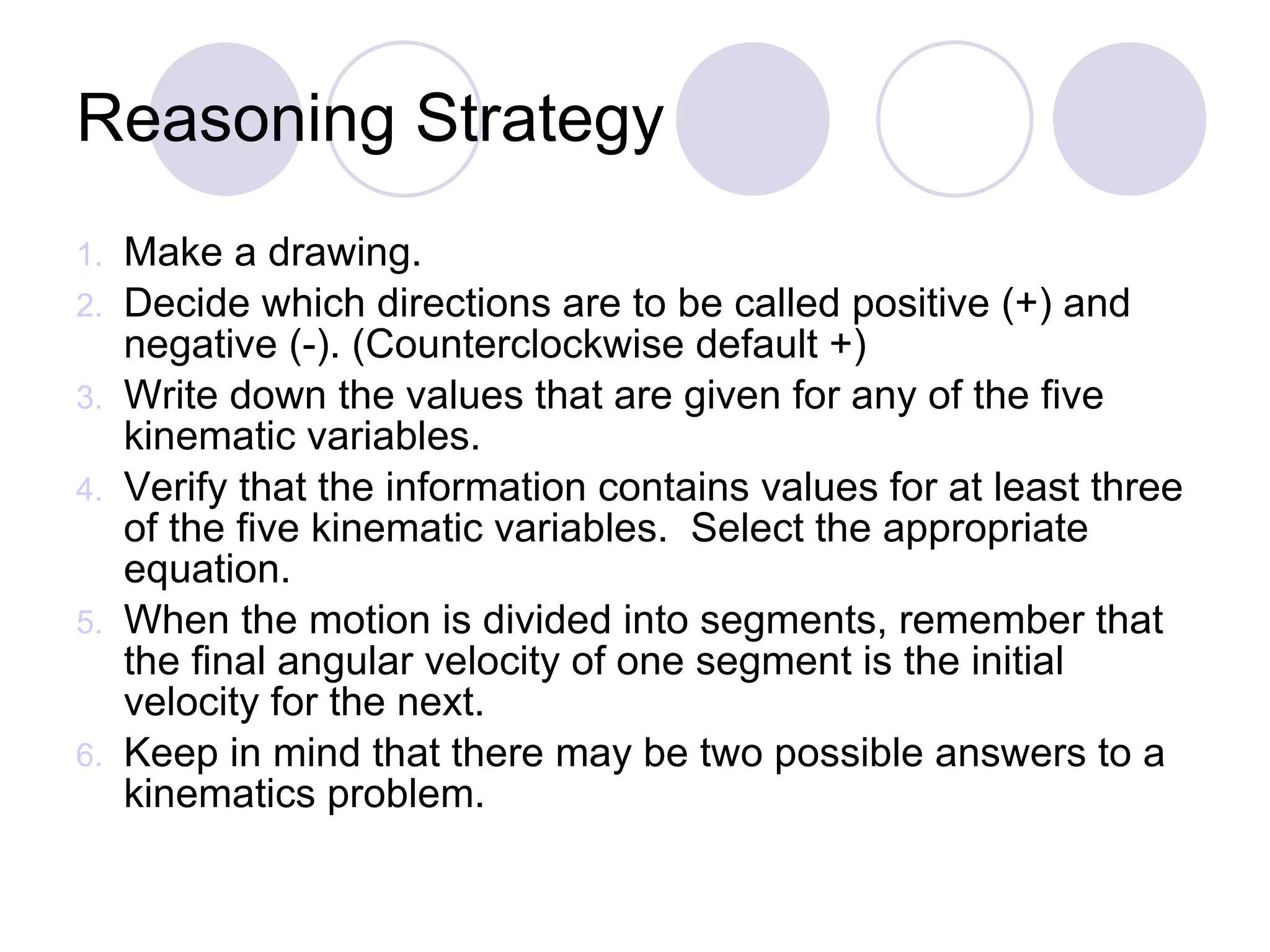 Reasoning Strategy

1. Make a drawing.
2. Decide which directions are to be called positive (+) and negative (-). (Counterclockwise default +)
3. Write down the values that are given for any of the five kinematic variables.
4. Verify that the information contains values for at least three of the five kinematic variables.  Select the appropriate equation.
5. When the motion is divided into segments, remember that the final angular velocity of one segment is the initial velocity for the next.
6. Keep in mind that there may be two possible answers to a kinematics problem.